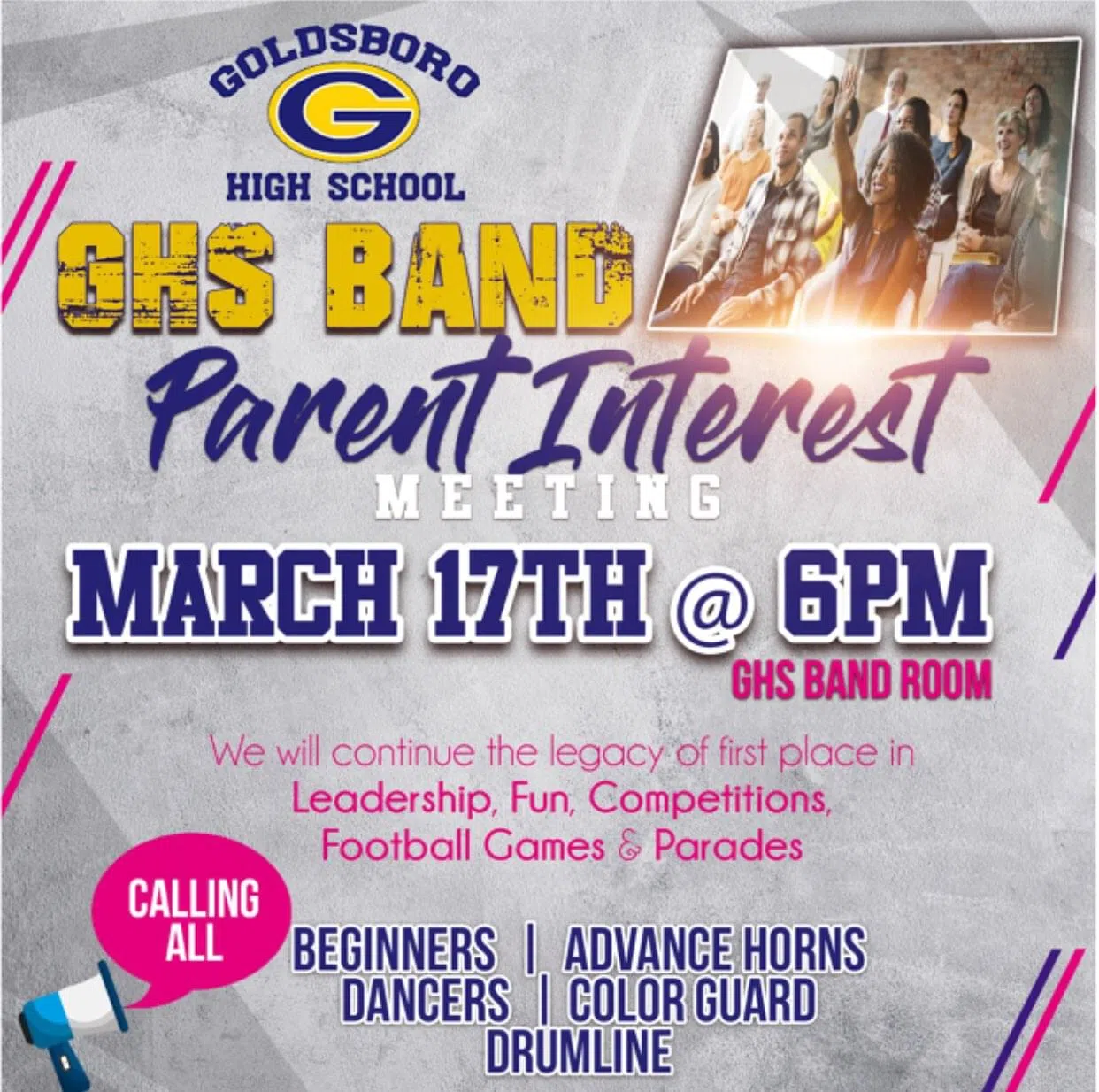 GOLDSBORO
G
HIGH SCHOOL

GHS BAND
Parent Interest
MEETING

MARCH 17TH @ 6PM
GHS BAND ROOM

We will continue the legacy of first place in Leadership, Fun, Competitions, Football Games & Parades

CALLING ALL

BEGINNERS | ADVANCE HORNS
DANCERS | COLOR GUARD
DRUMLINE